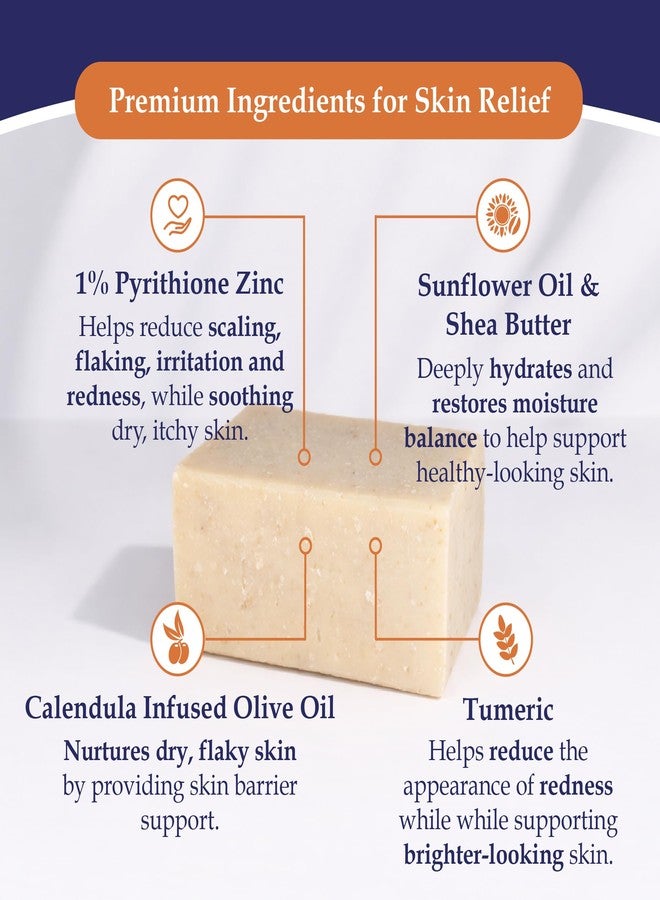 Premium Ingredients for Skin Relief

1% Pyrithione Zinc
Helps reduce scaling, flaking, irritation and redness, while soothing dry, itchy skin.

Sunflower Oil & Shea Butter
Deeply hydrates and restores moisture balance to help support healthy-looking skin.

Calendula Infused Olive Oil
Nurtures dry, flaky skin by providing skin barrier support.

Tumeric
Helps reduce the appearance of redness while while supporting brighter-looking skin.